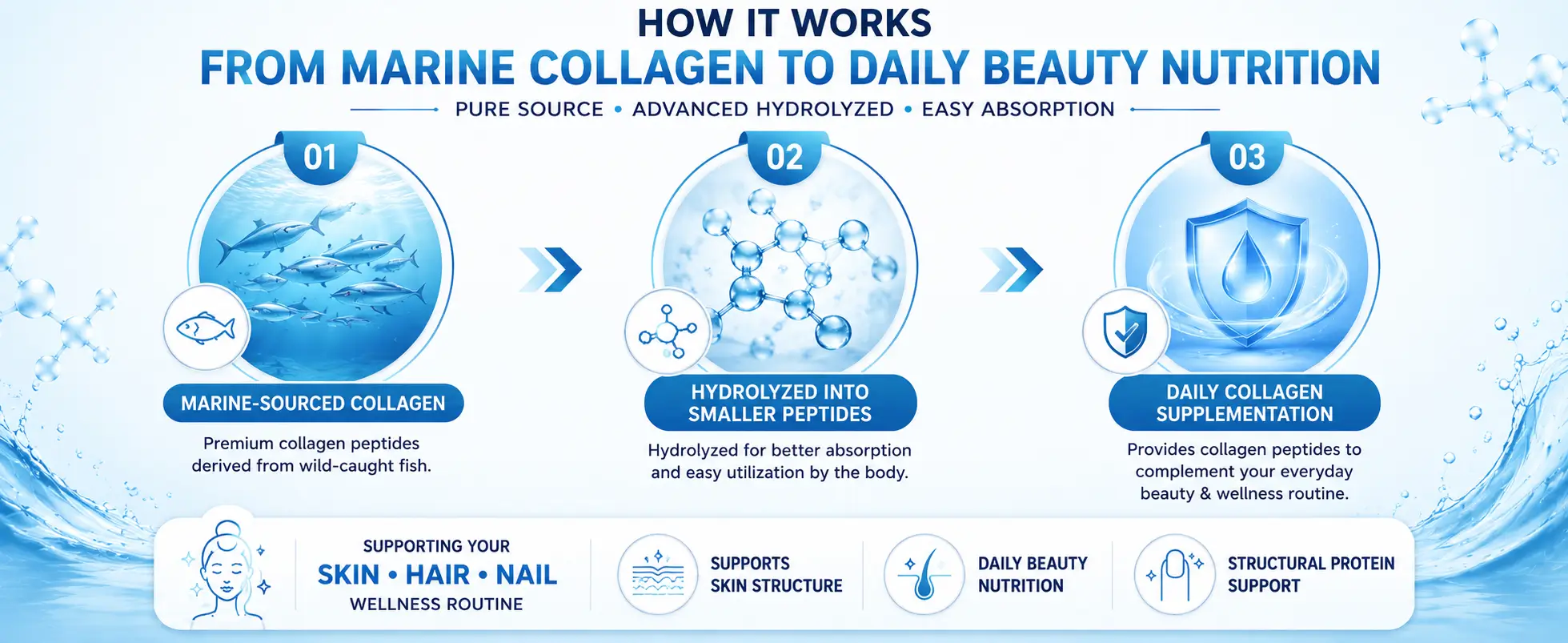 HOW IT WORKS
FROM MARINE COLLAGEN TO DAILY BEAUTY NUTRITION

PURE SOURCE • ADVANCED HYDROLYZED • EASY ABSORPTION

01
MARINE-SOURCED COLLAGEN
Premium collagen peptides derived from wild-caught fish.

02
HYDROLYZED INTO SMALLER PEPTIDES
Hydrolyzed for better absorption and easy utilization by the body.

03
DAILY COLLAGEN SUPPLEMENTATION
Provides collagen peptides to complement your everyday beauty & wellness routine.

SUPPORTING YOUR
SKIN • HAIR • NAIL
WELLNESS ROUTINE

SUPPORTS SKIN STRUCTURE

DAILY BEAUTY NUTRITION

STRUCTURAL PROTEIN SUPPORT